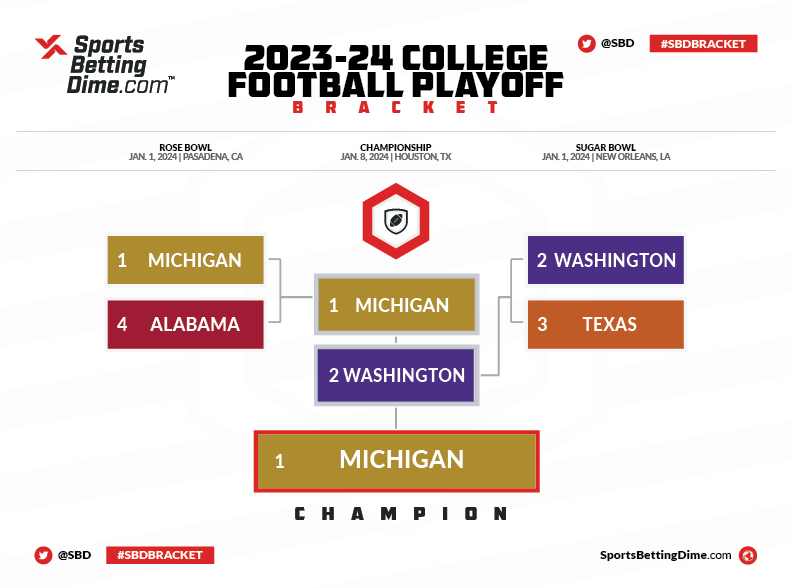 Sports Betting Dime.com™

2023-24 COLLEGE FOOTBALL PLAYOFF
BRACKET

@SBD #SBDBRACKET

ROSE BOWL
JAN. 1, 2024 | PASADENA, CA

CHAMPIONSHIP
JAN. 8, 2024 | HOUSTON, TX

SUGAR BOWL
JAN. 1, 2024 | NEW ORLEANS, LA

1 MICHIGAN
4 ALABAMA

1 MICHIGAN
2 WASHINGTON

2 WASHINGTON
3 TEXAS

1 MICHIGAN
CHAMPION

@SBD #SBDBRACKET

SportsBettingDime.com